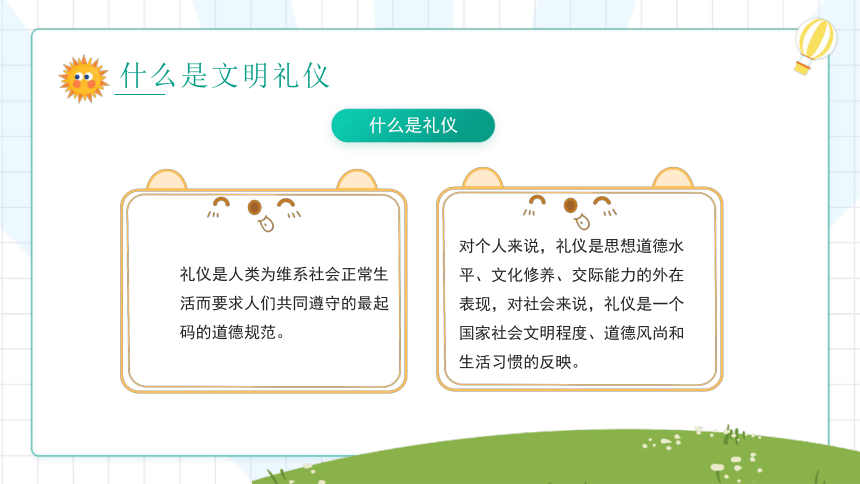 什么是文明礼仪

什么是礼仪

礼仪是人类为维系社会正常生活而要求人们共同遵守的最起码的道德规范。

对个人来说，礼仪是思想道德水平、文化修养、交际能力的外在表现，对社会来说，礼仪是一个国家社会文明程度、道德风尚和生活习惯的反映。